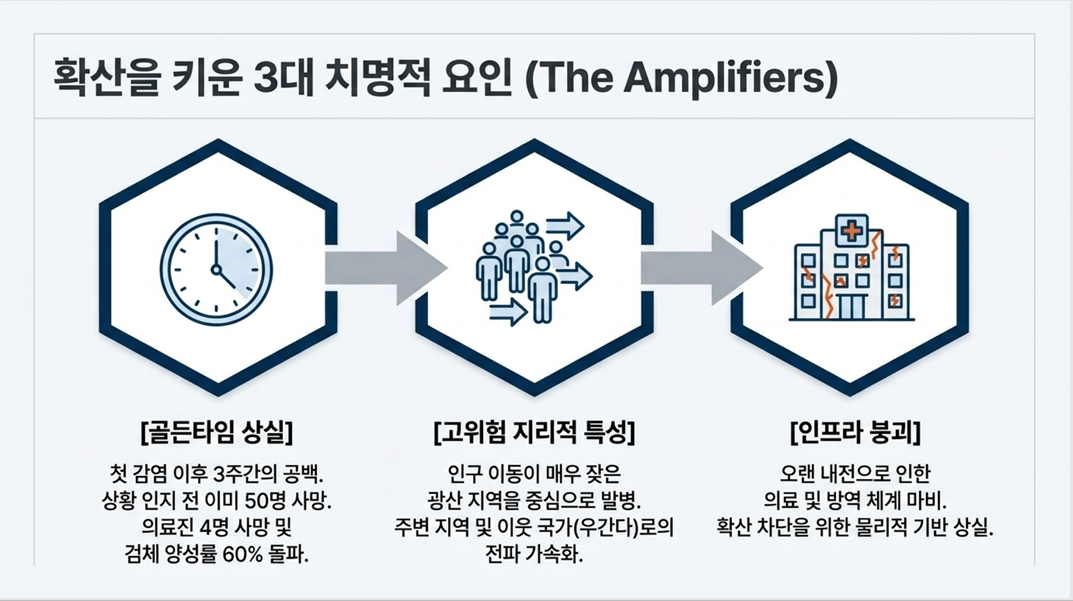 확산을 키운 3대 치명적 요인 (The Amplifiers)

[골든타임 상실]

첫 감염 이후 3주간의 공백. 상황 인지 전 이미 50명 사망. 의료진 4명 사망 및 검체 양성률 60% 돌파.

[고위험 지리적 특성]

인구 이동이 매우 잦은 광산 지역을 중심으로 발병. 주변 지역 및 이웃 국가(우간다)로의 전파 가속화.

[인프라 붕괴]

오랜 내전으로 인한 의료 및 방역 체계 마비. 확산 차단을 위한 물리적 기반 상실.